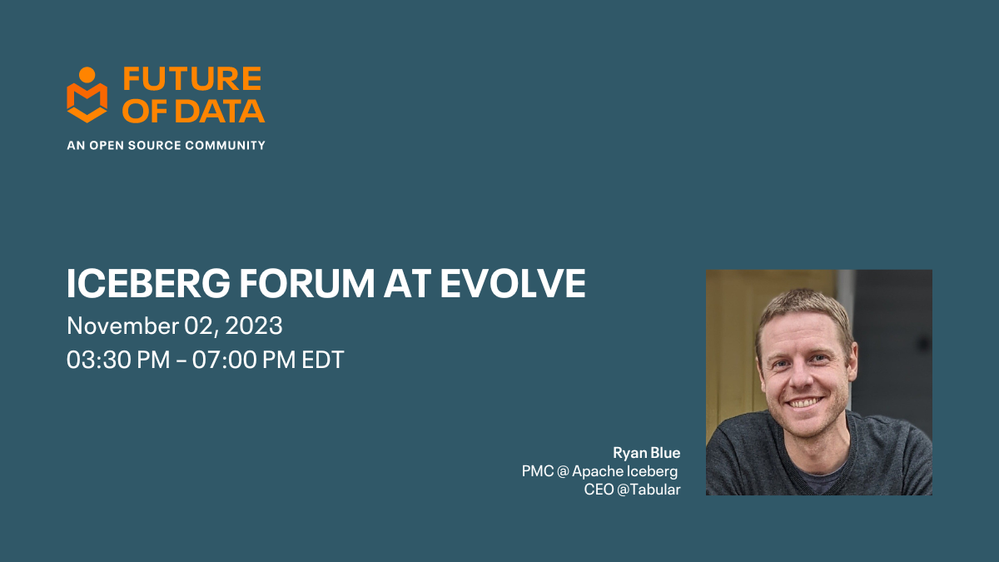 FUTURE OF DATA
AN OPEN SOURCE COMMUNITY

ICEBERG FORUM AT EVOLVE
November 02, 2023
03:30 PM – 07:00 PM EDT

Ryan Blue
PMC @ Apache Iceberg
CEO @Tabular